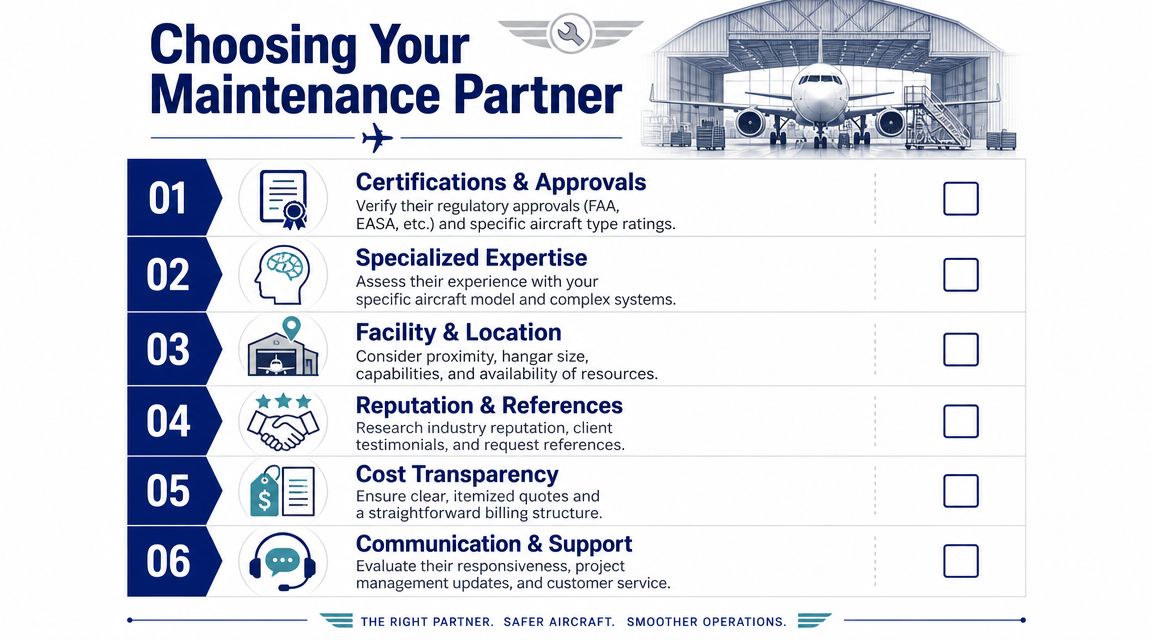 Choosing Your Maintenance Partner

01
Certifications & Approvals
Verify their regulatory approvals (FAA, EASA, etc.) and specific aircraft type ratings.

02
Specialized Expertise
Assess their experience with your specific aircraft model and complex systems.

03
Facility & Location
Consider proximity, hangar size, capabilities, and availability of resources.

04
Reputation & References
Research industry reputation, client testimonials, and request references.

05
Cost Transparency
Ensure clear, itemized quotes and a straightforward billing structure.

06
Communication & Support
Evaluate their responsiveness, project management updates, and customer service.

THE RIGHT PARTNER. SAFER AIRCRAFT. SMOOTHER OPERATIONS.